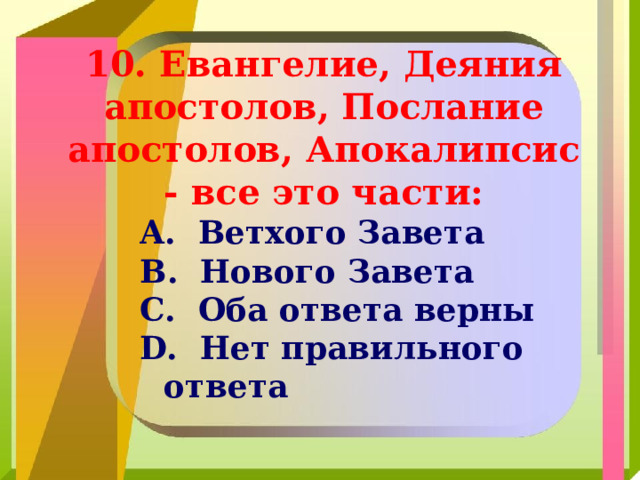 10. Евангелие, Деяния апостолов, Послание апостолов, Апокалипсис - все это части:

A. Ветхого Завета
B. Нового Завета
C. Оба ответа верны
D. Нет правильного ответа